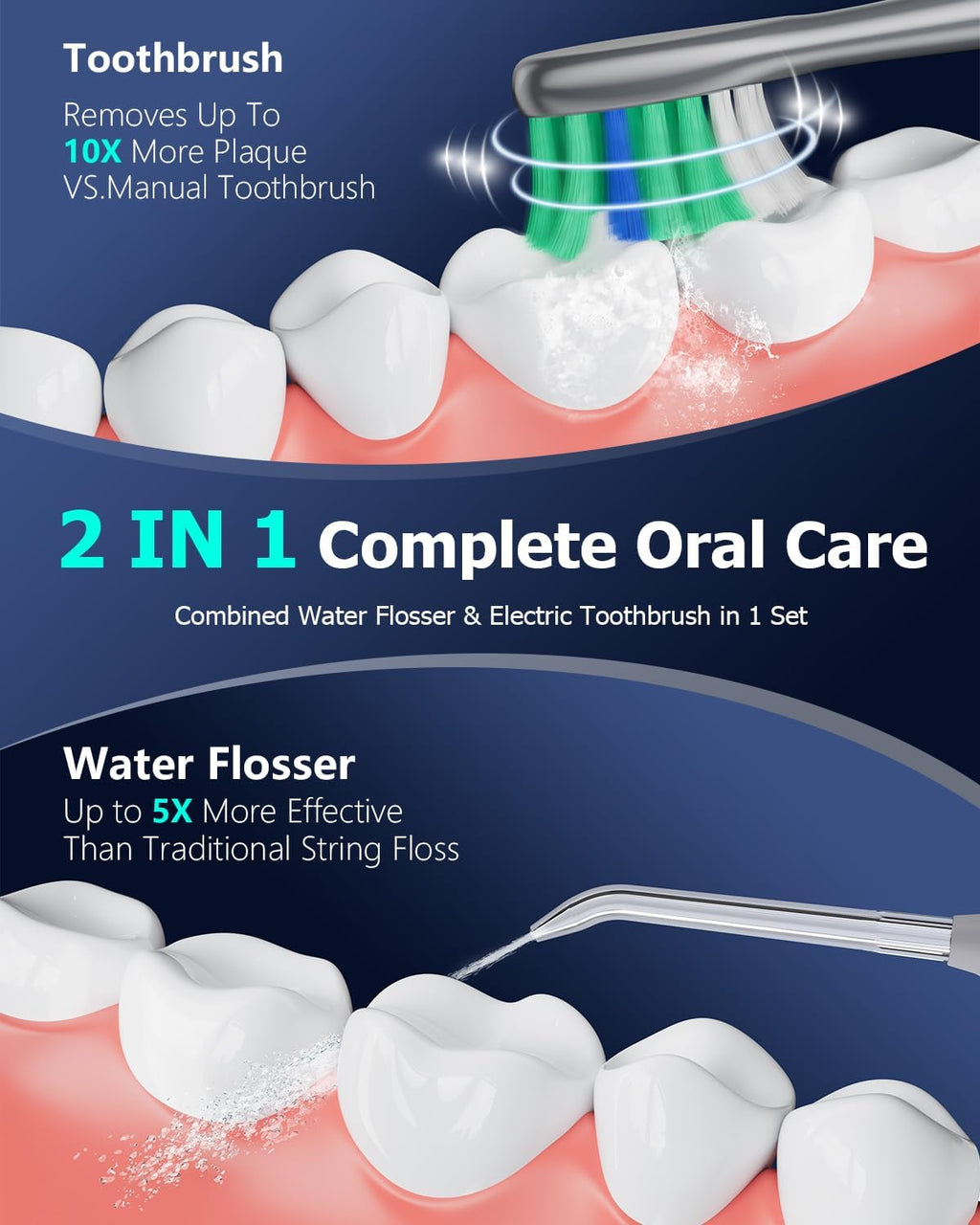 Toothbrush

Removes Up To 10X More Plaque VS.Manual Toothbrush

2 IN 1 Complete Oral Care

Combined Water Flosser & Electric Toothbrush in 1 Set

Water Flosser

Up to 5X More Effective Than Traditional String Floss